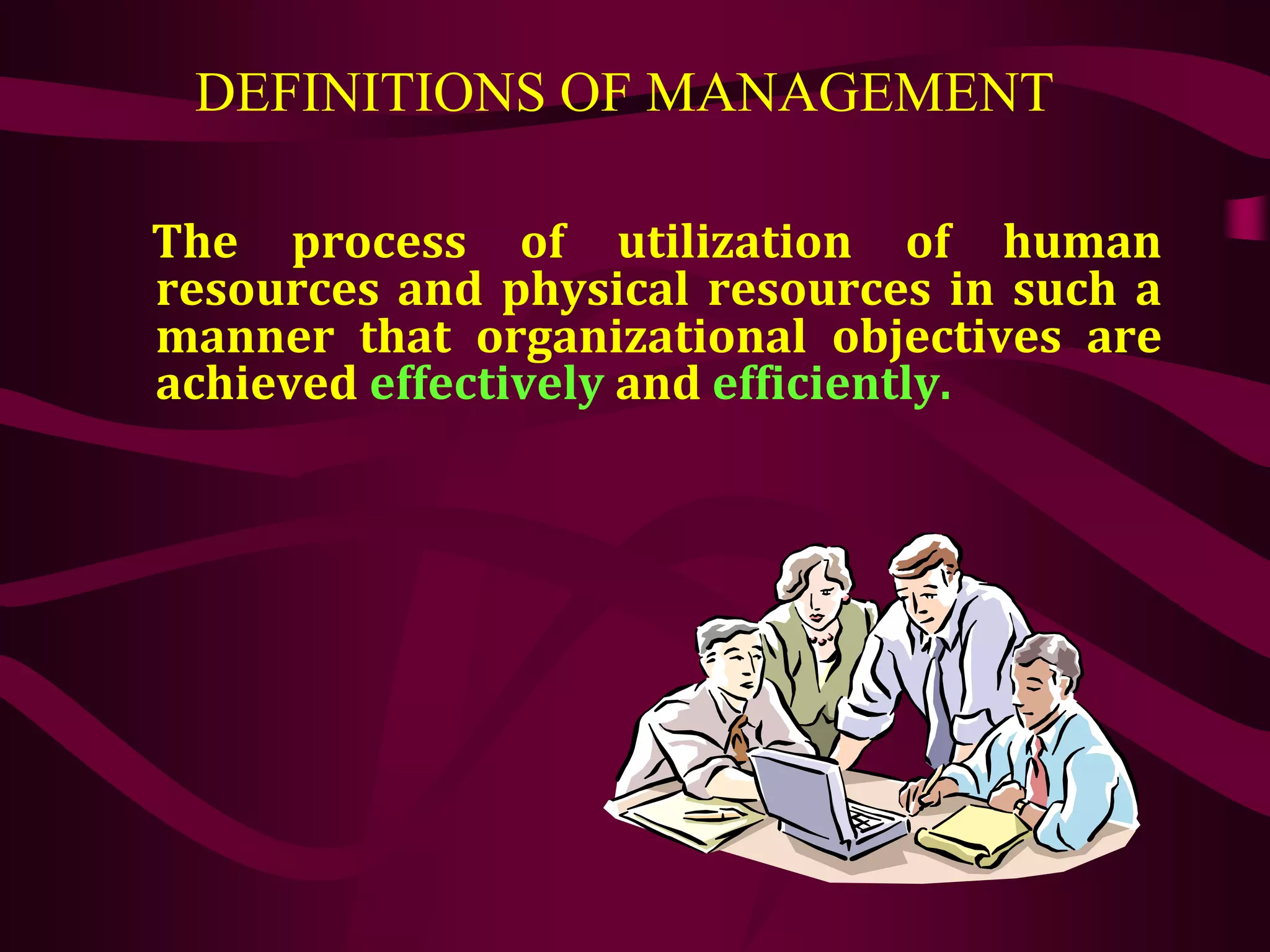 DEFINITIONS OF MANAGEMENT

The process of utilization of human resources and physical resources in such a manner that organizational objectives are achieved effectively and efficiently.